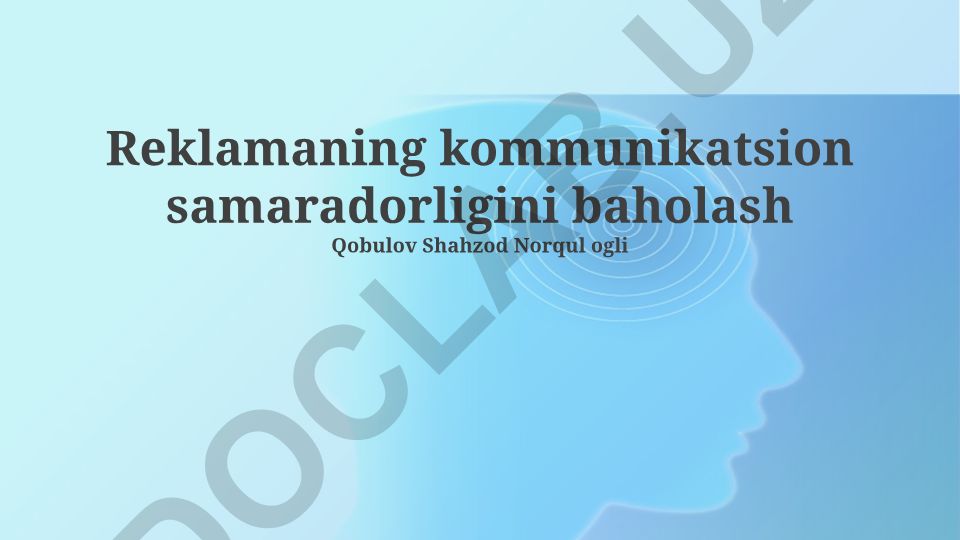 Reklamaning kommunikatsion samaradorligini baholash

Qobulov Shahzod Norqul ogli

DOCLAR.UZ